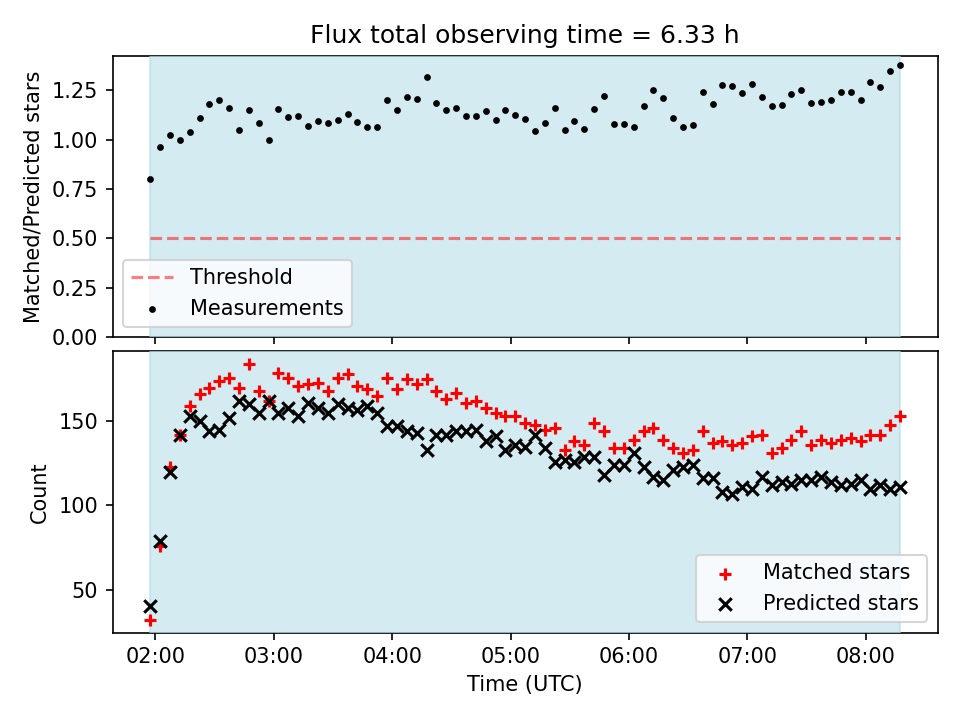 Flux total observing time = 6.33 h

Matched/Predicted stars

1.25
1.00
0.75
0.50
0.25
0.00

Threshold
Measurements

Count

150
100
50

Matched stars
Predicted stars

02:00 03:00 04:00 05:00 06:00 07:00 08:00

Time (UTC)